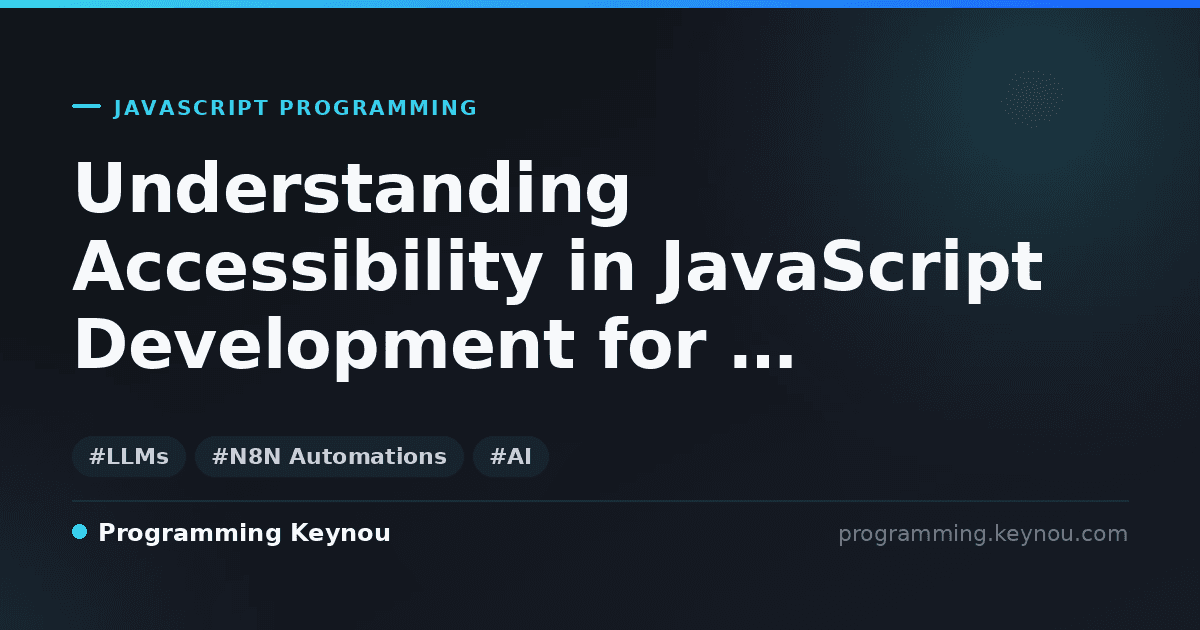 JAVASCRIPT PROGRAMMING

Understanding Accessibility in JavaScript Development for ...

#LLMs #N8N Automations #AI

Programming Keynou

programming.keynou.com